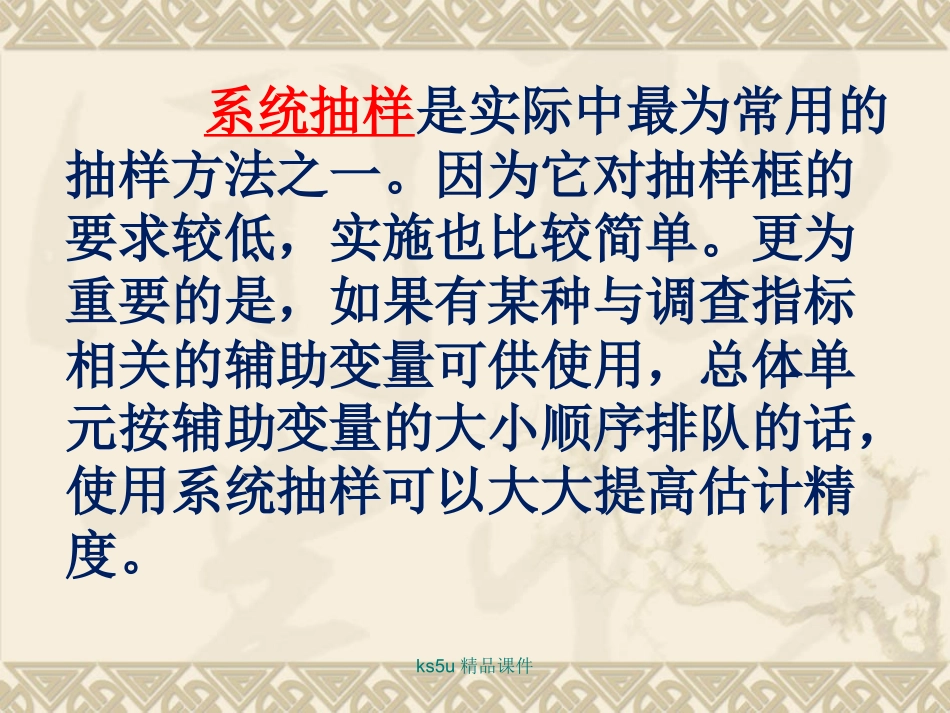 系统抽样是实际中最为常用的抽样方法之一。因为它对抽样框的要求较低，实施也比较简单。更为重要的是，如果有某种与调查指标相关的辅助变量可供使用，总体单元按辅助变量的大小顺序排队的话，使用系统抽样可以大大提高估计精度。

ks5u 精品课件